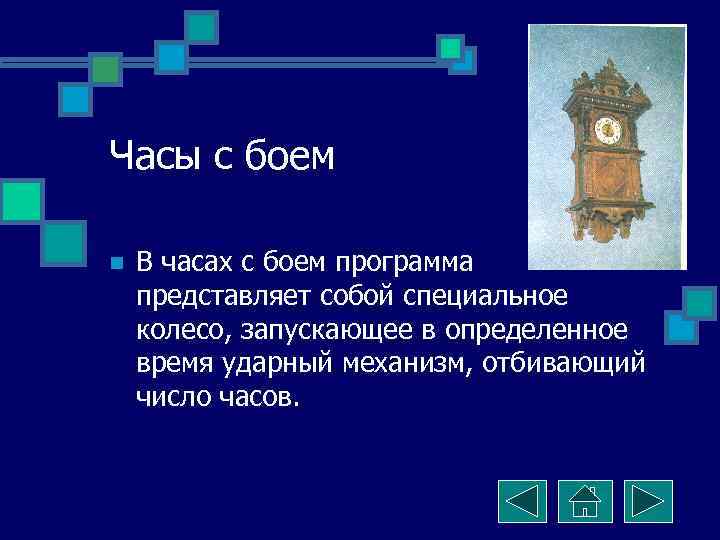 Часы с боем

В часах с боем программа представляет собой специальное колесо, запускающее в определенное время ударный механизм, отбивающий число часов.